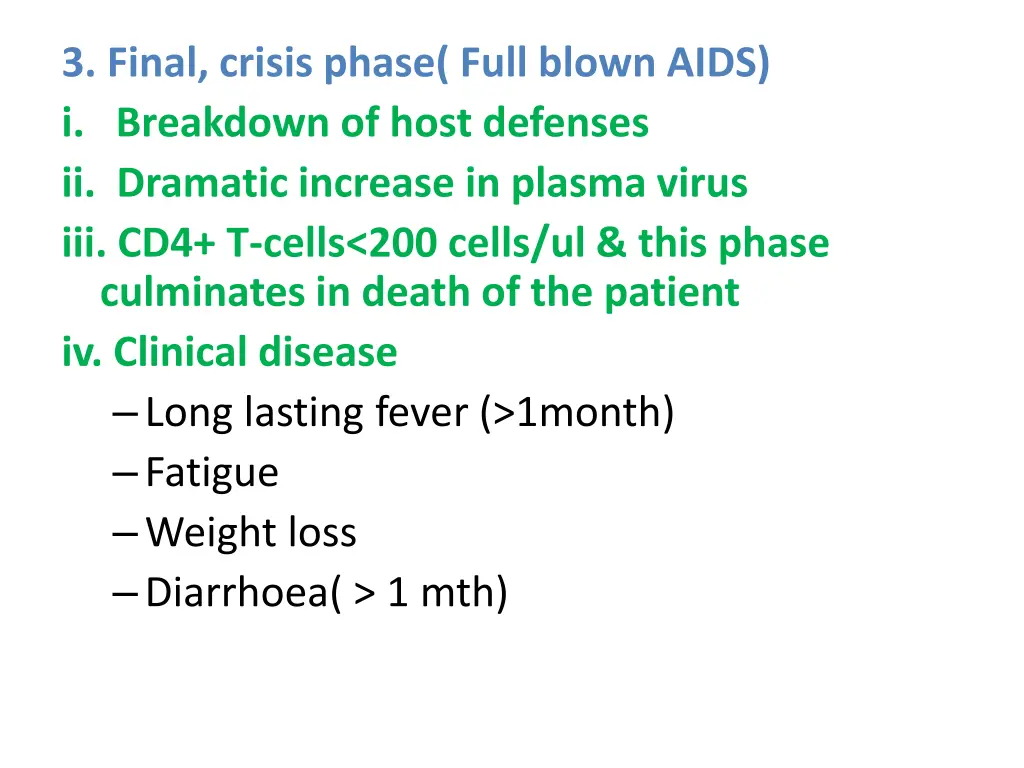 3. Final, crisis phase( Full blown AIDS)
i. Breakdown of host defenses
ii. Dramatic increase in plasma virus
iii. CD4+ T-cells<200 cells/ul & this phase culminates in death of the patient
iv. Clinical disease
– Long lasting fever (>1month)
– Fatigue
– Weight loss
– Diarrhoea( > 1 mth)